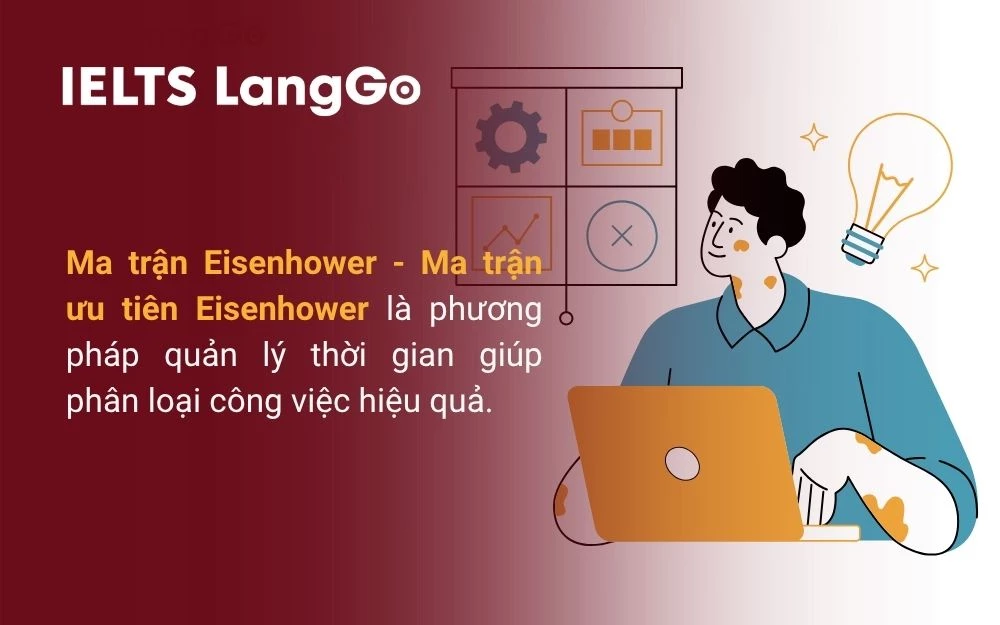 IELTS LangGo

Ma trận Eisenhower - Ma trận ưu tiên Eisenhower là phương pháp quản lý thời gian giúp phân loại công việc hiệu quả.